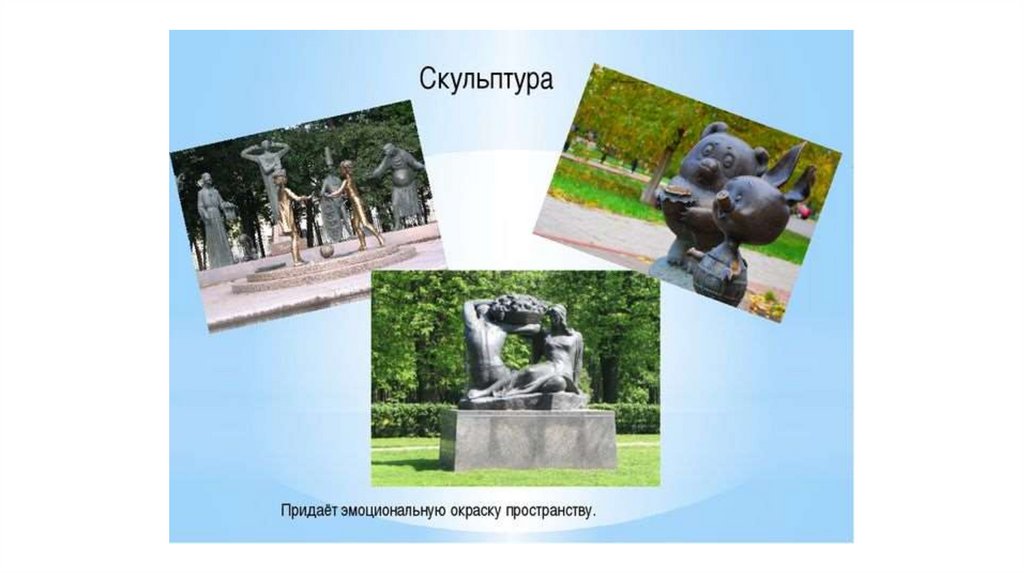 Скульптура

Придаёт эмоциональную окраску пространству.